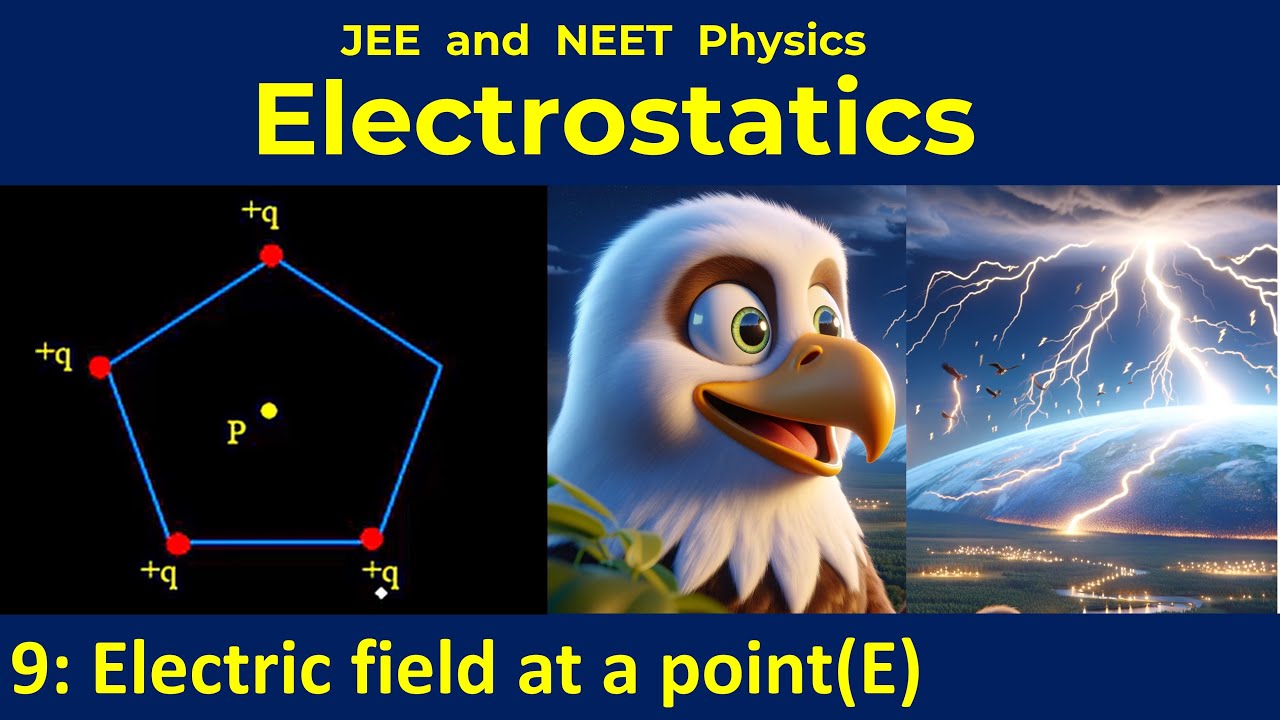 JEE and NEET Physics
Electrostatics

+q
+q
P
+q
+q

9: Electric field at a point(E)